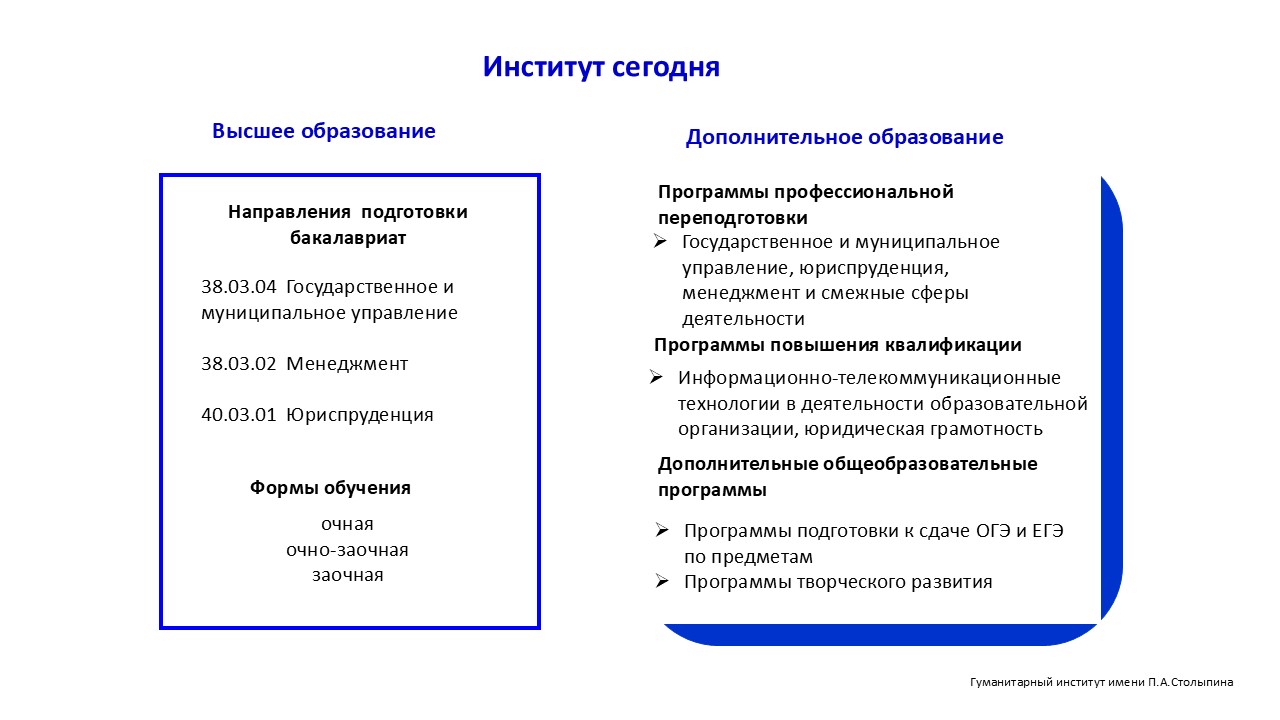 Институт сегодня

Высшее образование

Направления подготовки бакалавриат

38.03.04 Государственное и муниципальное управление

38.03.02 Менеджмент

40.03.01 Юриспруденция

Формы обучения

очная
очно-заочная
заочная

Дополнительное образование

Программы профессиональной переподготовки

➢ Государственное и муниципальное управление, юриспруденция, менеджмент и смежные сферы деятельности

Программы повышения квалификации

➢ Информационно-телекоммуникационные технологии в деятельности образовательной организации, юридическая грамотность

Дополнительные общеобразовательные программы

➢ Программы подготовки к сдаче ОГЭ и ЕГЭ по предметам
➢ Программы творческого развития

Гуманитарный институт имени П.А.Столыпина